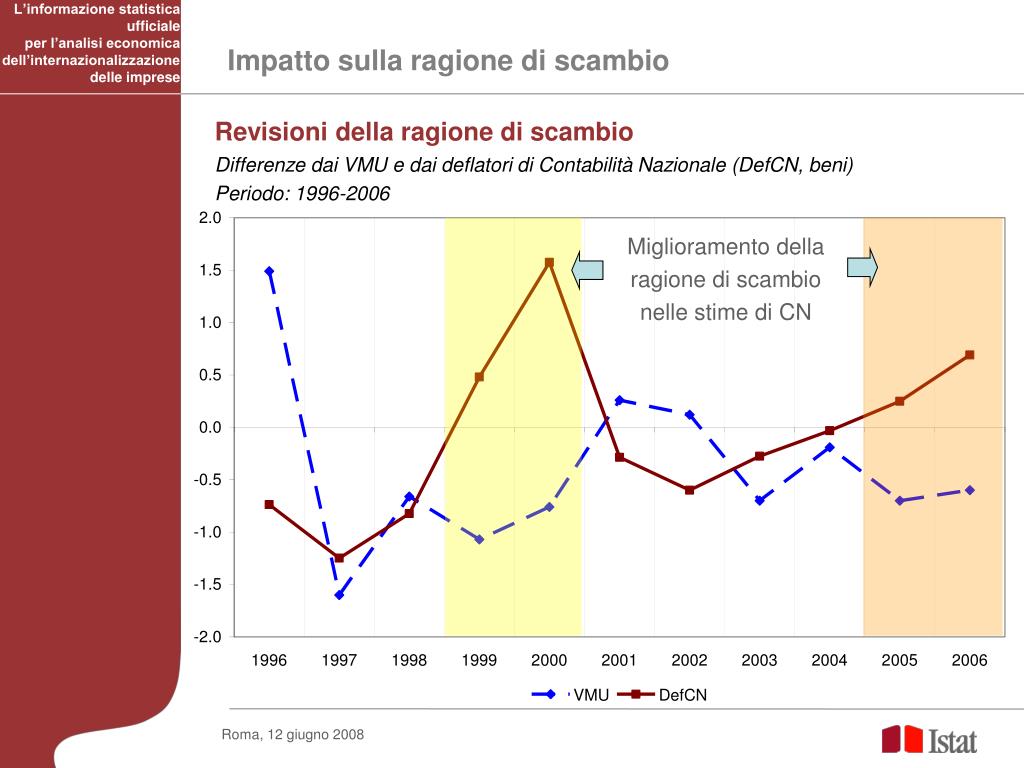 L'informazione statistica ufficiale
per l'analisi economica dell'internazionalizzazione delle imprese

Impatto sulla ragione di scambio

Revisioni della ragione di scambio

Differenze dai VMU e dai deflatori di Contabilità Nazionale (DefCN, beni)

Periodo: 1996-2006

Miglioramento della ragione di scambio nelle stime di CN

2.0
1.5
1.0
0.5
0.0
-0.5
-1.0
-1.5
-2.0

1996 1997 1998 1999 2000 2001 2002 2003 2004 2005 2006

VMU DefCN

Roma, 12 giugno 2008

Istat